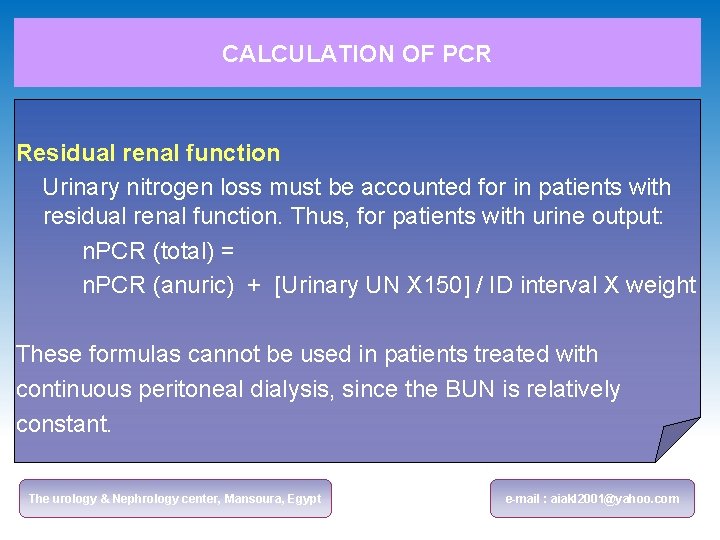 CALCULATION OF PCR

Residual renal function

Urinary nitrogen loss must be accounted for in patients with residual renal function. Thus, for patients with urine output:

nPCR (total) =

nPCR (anuric) + [Urinary UN X150] / ID interval X weight

These formulas cannot be used in patients treated with continuous peritoneal dialysis, since the BUN is relatively constant.

The urology & Nephrology center, Mansoura, Egypt

e-mail : aiakl2001@yahoo.com